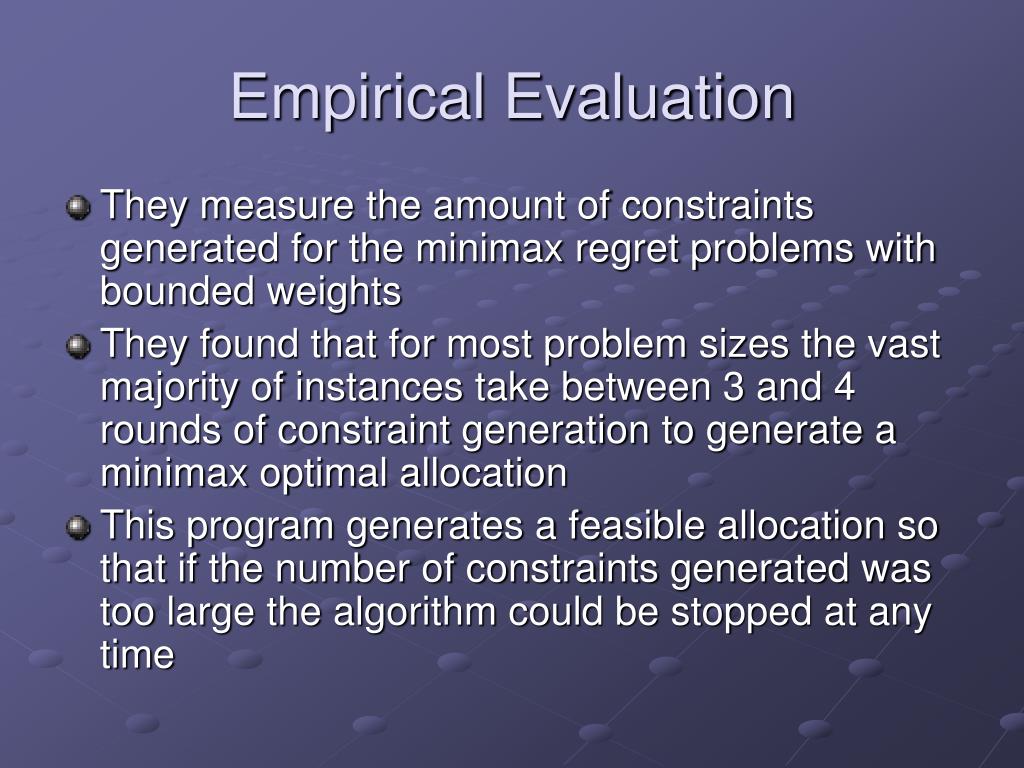 Empirical Evaluation

They measure the amount of constraints generated for the minimax regret problems with bounded weights

They found that for most problem sizes the vast majority of instances take between 3 and 4 rounds of constraint generation to generate a minimax optimal allocation

This program generates a feasible allocation so that if the number of constraints generated was too large the algorithm could be stopped at any time